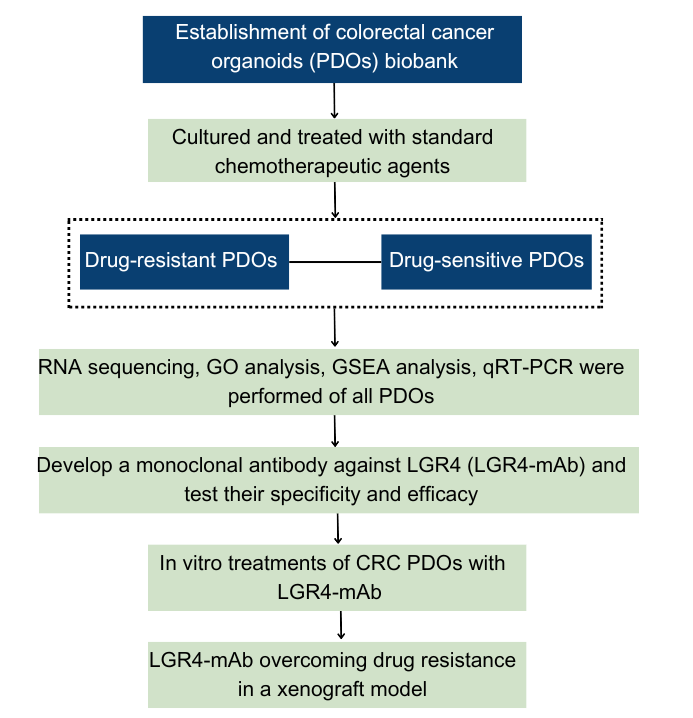 Establishment of colorectal cancer organoids (PDOs) biobank

Cultured and treated with standard chemotherapeutic agents

Drug-resistant PDOs

Drug-sensitive PDOs

RNA sequencing, GO analysis, GSEA analysis, qRT-PCR were performed of all PDOs

Develop a monoclonal antibody against LGR4 (LGR4-mAb) and test their specificity and efficacy

In vitro treatments of CRC PDOs with LGR4-mAb

LGR4-mAb overcoming drug resistance in a xenograft model